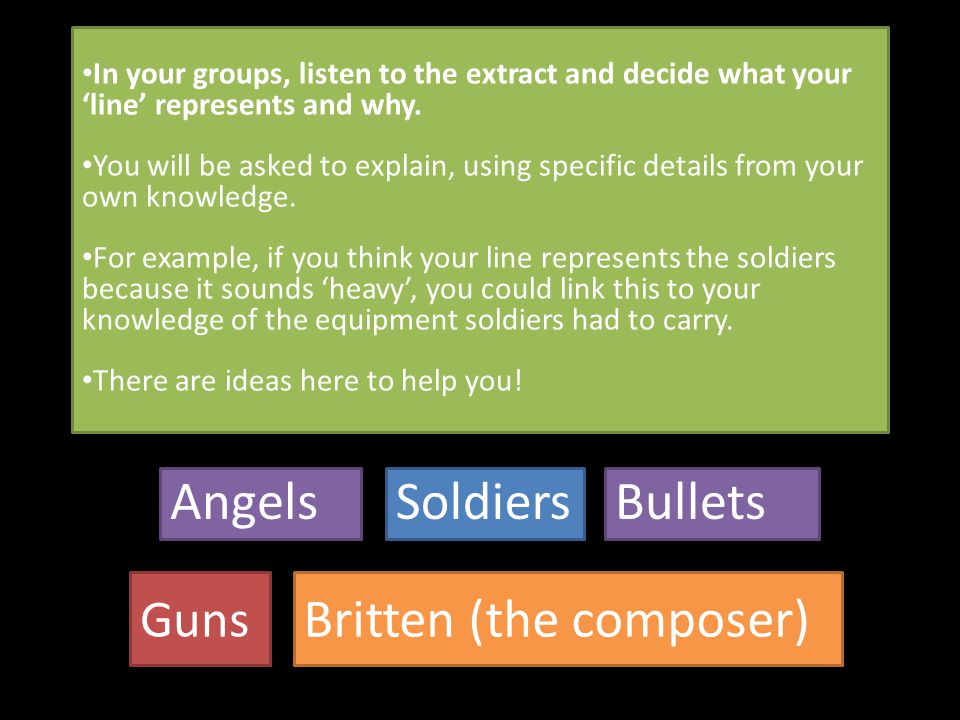 •In your groups, listen to the extract and decide what your ‘line’ represents and why.

•You will be asked to explain, using specific details from your own knowledge.

•For example, if you think your line represents the soldiers because it sounds ‘heavy’, you could link this to your knowledge of the equipment soldiers had to carry.

•There are ideas here to help you!

Angels

Soldiers

Bullets

Guns

Britten (the composer)